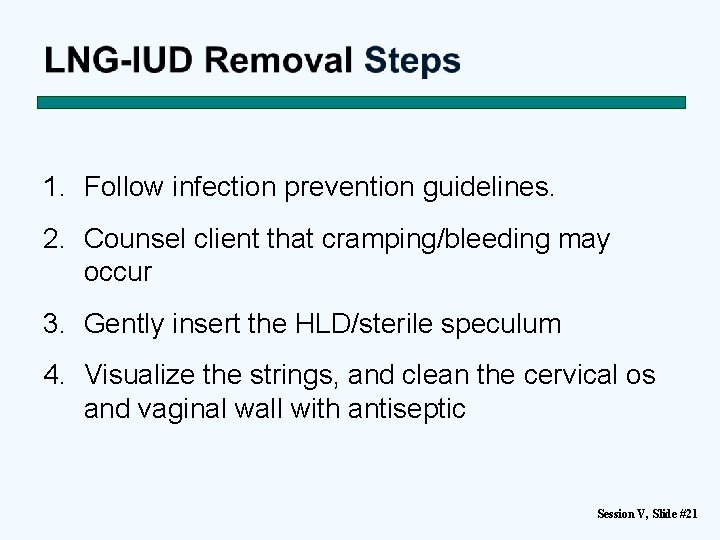 LNG-IUD Removal Steps

1. Follow infection prevention guidelines.

2. Counsel client that cramping/bleeding may occur

3. Gently insert the HLD/sterile speculum

4. Visualize the strings, and clean the cervical os and vaginal wall with antiseptic

Session V, Slide #21